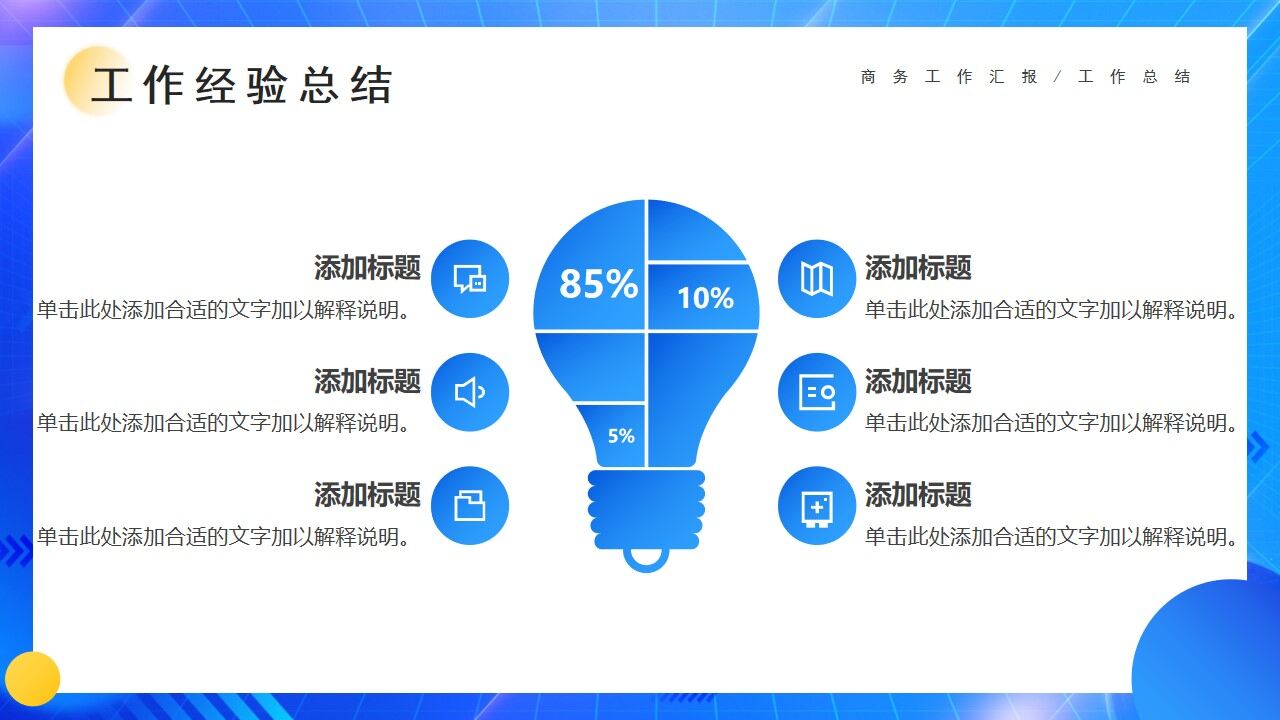 工作经验总结

商务工作汇报 / 工作总结

添加标题
单击此处添加合适的文字加以解释说明。

添加标题
单击此处添加合适的文字加以解释说明。

添加标题
单击此处添加合适的文字加以解释说明。

85%
10%
5%

添加标题
单击此处添加合适的文字加以解释说明。

添加标题
单击此处添加合适的文字加以解释说明。

添加标题
单击此处添加合适的文字加以解释说明。